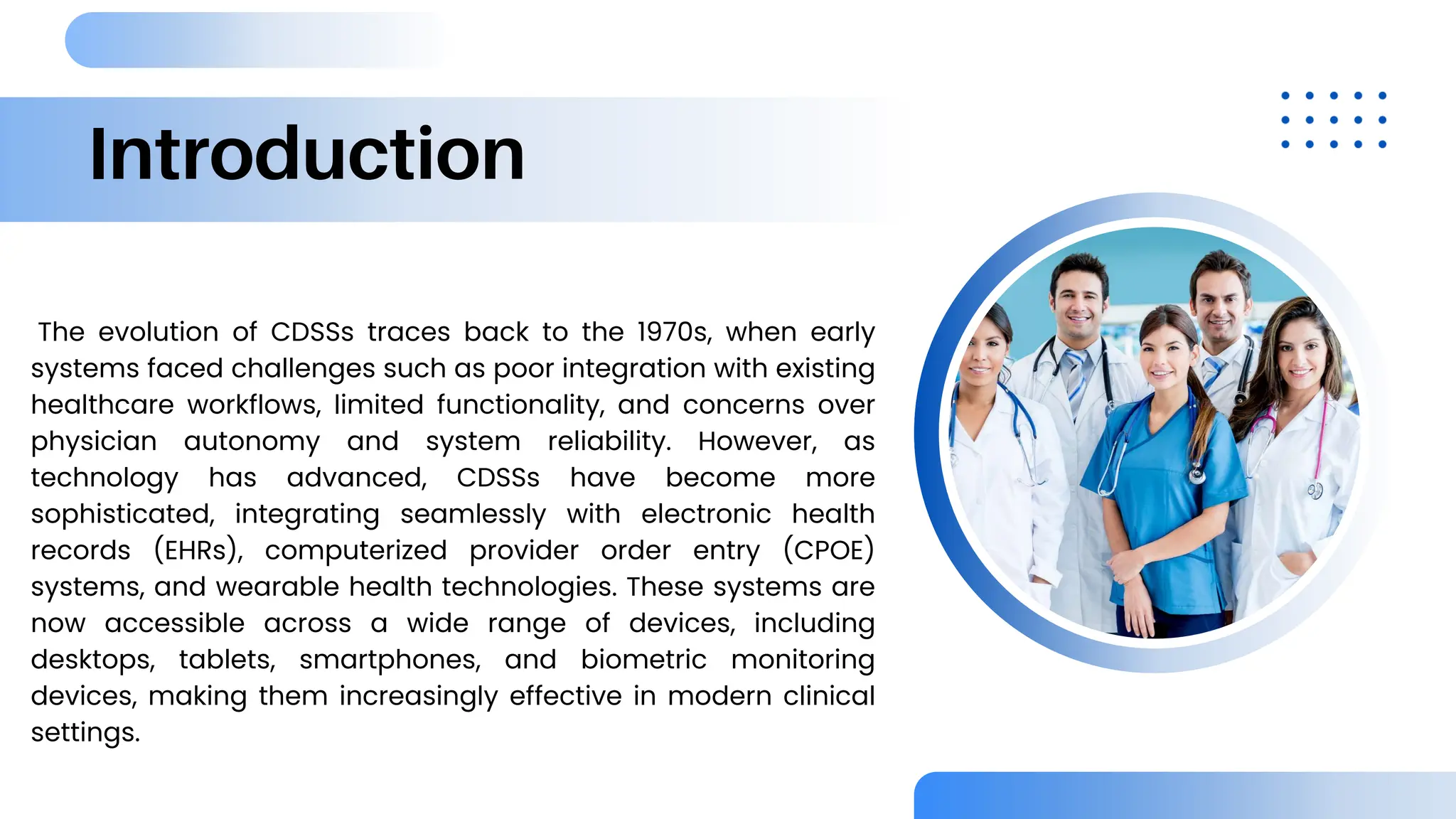 Introduction

The evolution of CDSSs traces back to the 1970s, when early systems faced challenges such as poor integration with existing healthcare workflows, limited functionality, and concerns over physician autonomy and system reliability. However, as technology has advanced, CDSSs have become more sophisticated, integrating seamlessly with electronic health records (EHRs), computerized provider order entry (CPOE) systems, and wearable health technologies. These systems are now accessible across a wide range of devices, including desktops, tablets, smartphones, and biometric monitoring devices, making them increasingly effective in modern clinical settings.